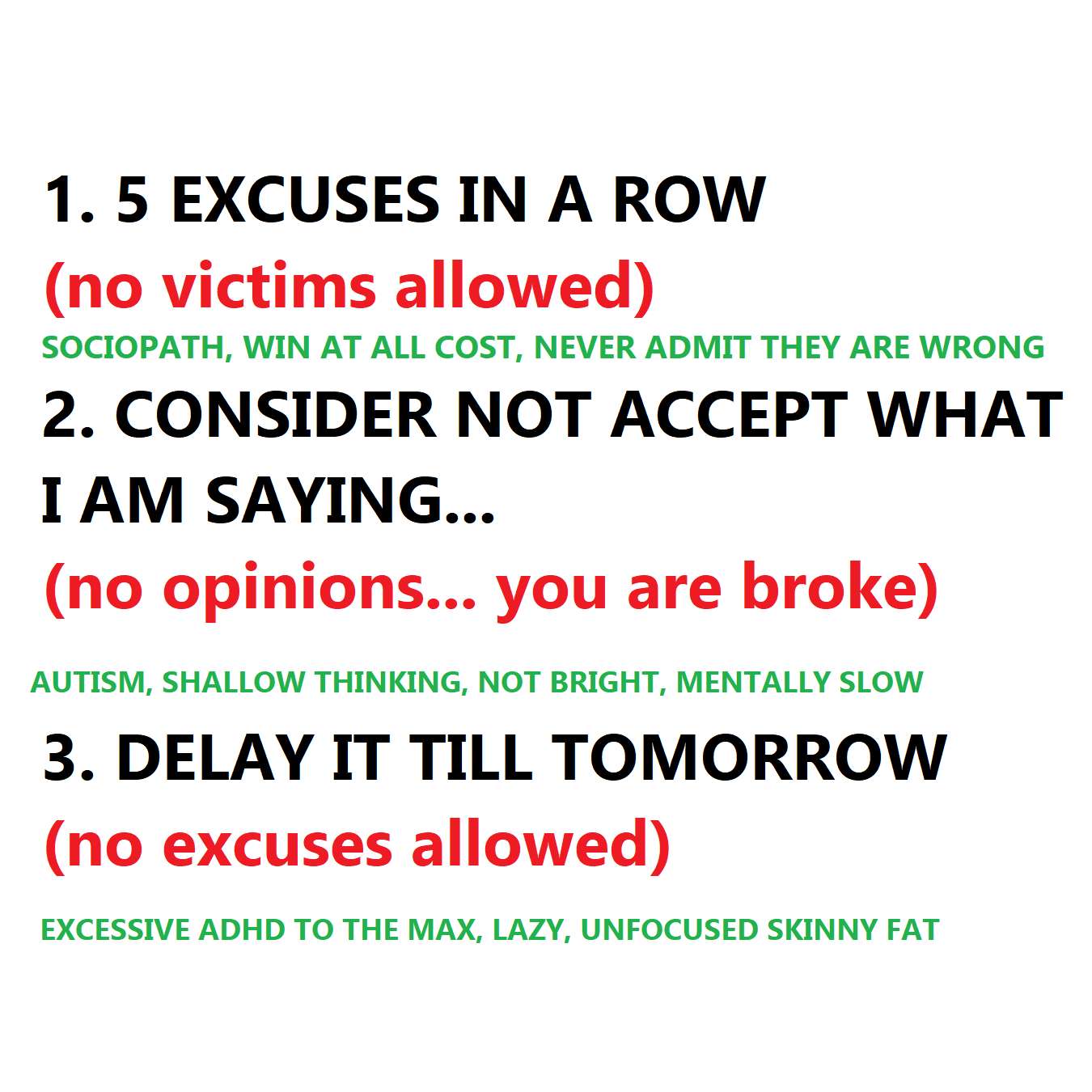 1. 5 EXCUSES IN A ROW
(no victims allowed)
SOCIOPATH, WIN AT ALL COST, NEVER ADMIT THEY ARE WRONG
2. CONSIDER NOT ACCEPT WHAT I AM SAYING...
(no opinions... you are broke)

AUTISM, SHALLOW THINKING, NOT BRIGHT, MENTALLY SLOW
3. DELAY IT TILL TOMORROW
(no excuses allowed)

EXCESSIVE ADHD TO THE MAX, LAZY, UNFOCUSED SKINNY FAT